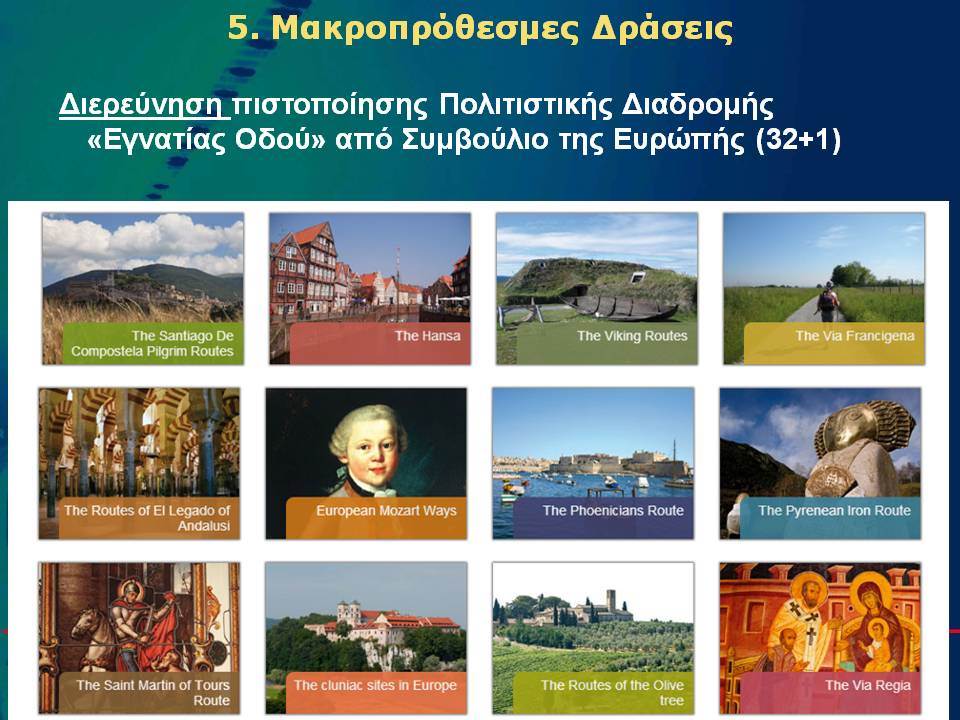 5. Μακροπρόθεσμες Δράσεις

Διερεύνηση πιστοποίησης Πολιτιστικής Διαδρομής «Εγνατίας Οδού» από Συμβούλιο της Ευρώπης (32+1)

The Santiago De Compostela Pilgrim Routes

The Hansa

The Viking Routes

The Via Francigena

The Routes of El Legado of Andalusi

European Mozart Ways

The Phoenicians Route

The Pyrenean Iron Route

The Saint Martin of Tours Route

The cluniac sites in Europe

The Routes of the Olive tree

The Via Regia